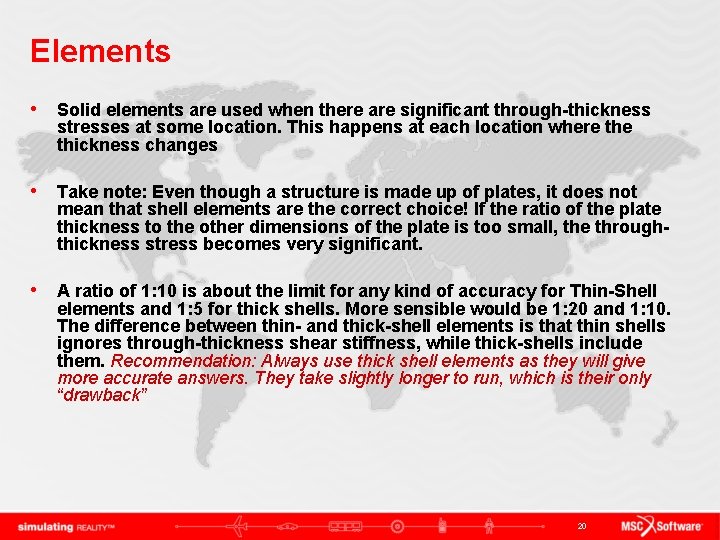 Elements

• Solid elements are used when there are significant through-thickness stresses at some location. This happens at each location where the thickness changes

• Take note: Even though a structure is made up of plates, it does not mean that shell elements are the correct choice! If the ratio of the plate thickness to the other dimensions of the plate is too small, the through-thickness stress becomes very significant.

• A ratio of 1:10 is about the limit for any kind of accuracy for Thin-Shell elements and 1:5 for thick shells. More sensible would be 1:20 and 1:10. The difference between thin- and thick-shell elements is that thin shells ignores through-thickness shear stiffness, while thick-shells include them. Recommendation: Always use thick shell elements as they will give more accurate answers. They take slightly longer to run, which is their only "drawback"

simulating REALITY™

20

MSC Software